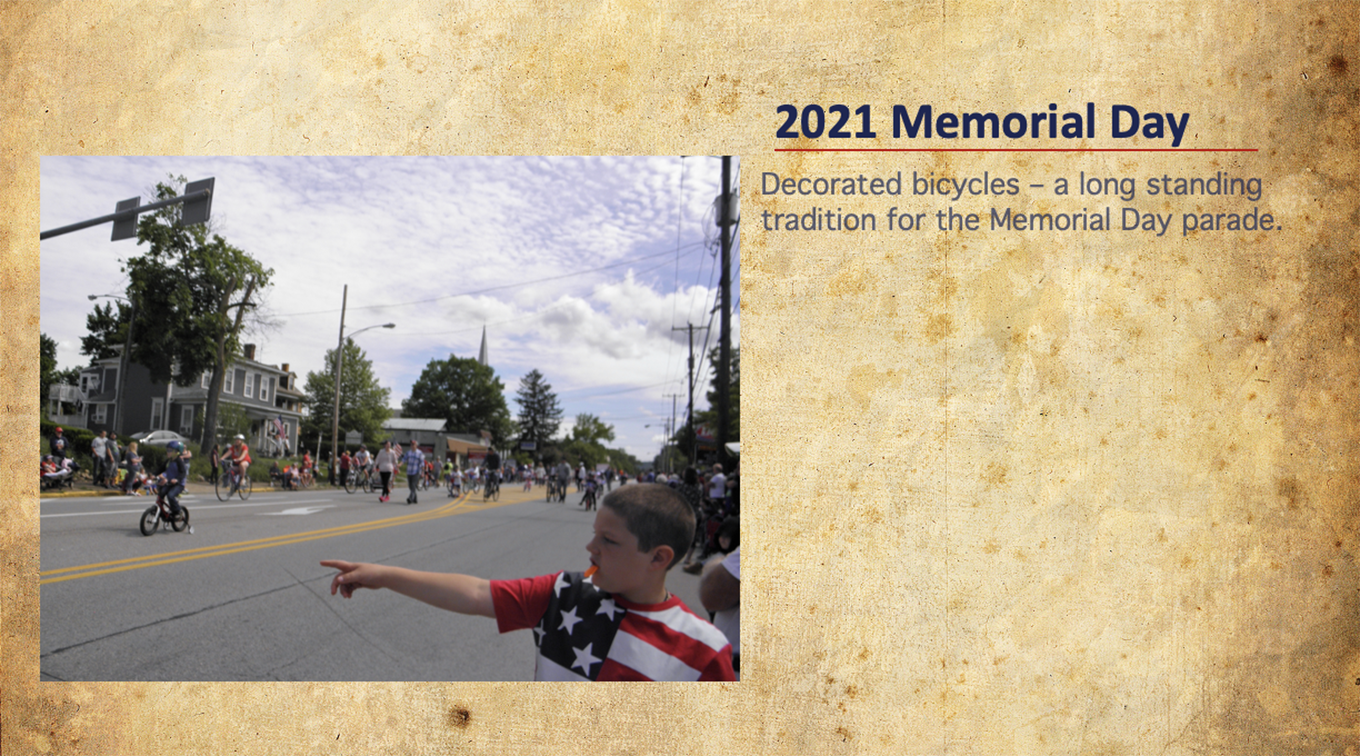 2021 Memorial Day

Decorated bicycles – a long standing tradition for the Memorial Day parade.